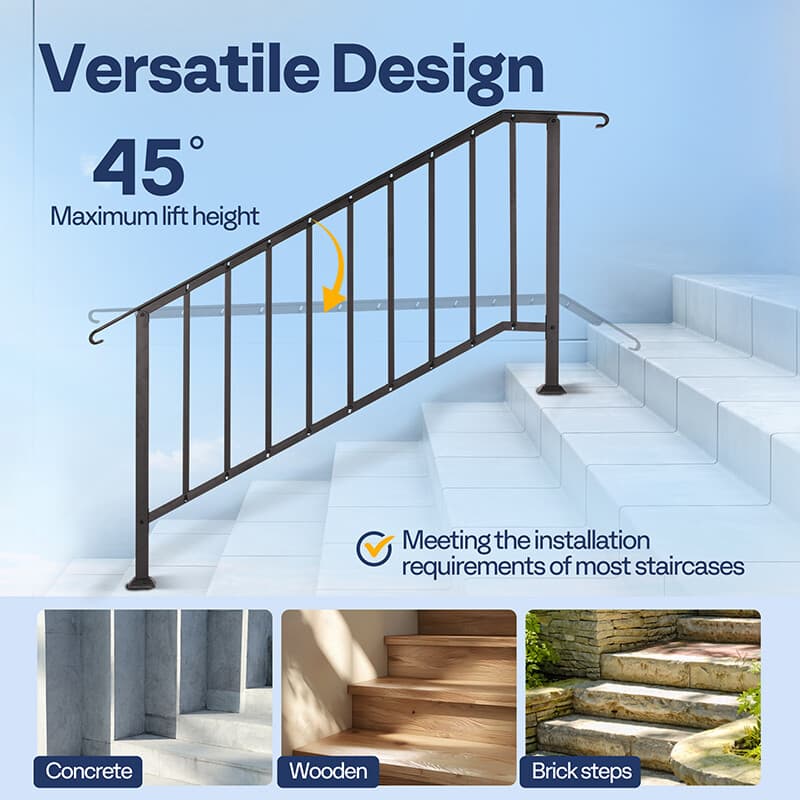 Versatile Design

45°

Maximum lift height

Meeting the installation requirements of most staircases

Concrete

Wooden

Brick steps